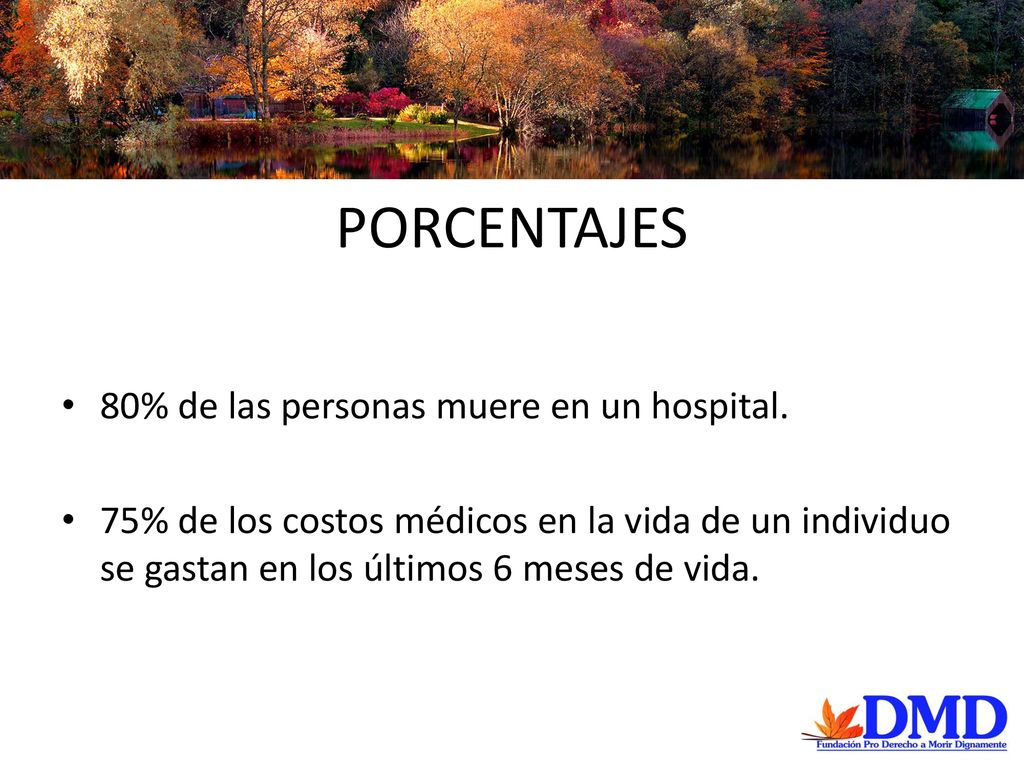 PORCENTAJES

• 80% de las personas muere en un hospital.

• 75% de los costos médicos en la vida de un individuo se gastan en los últimos 6 meses de vida.

DMD
Fundación Pro Derecho a Morir Dignamente